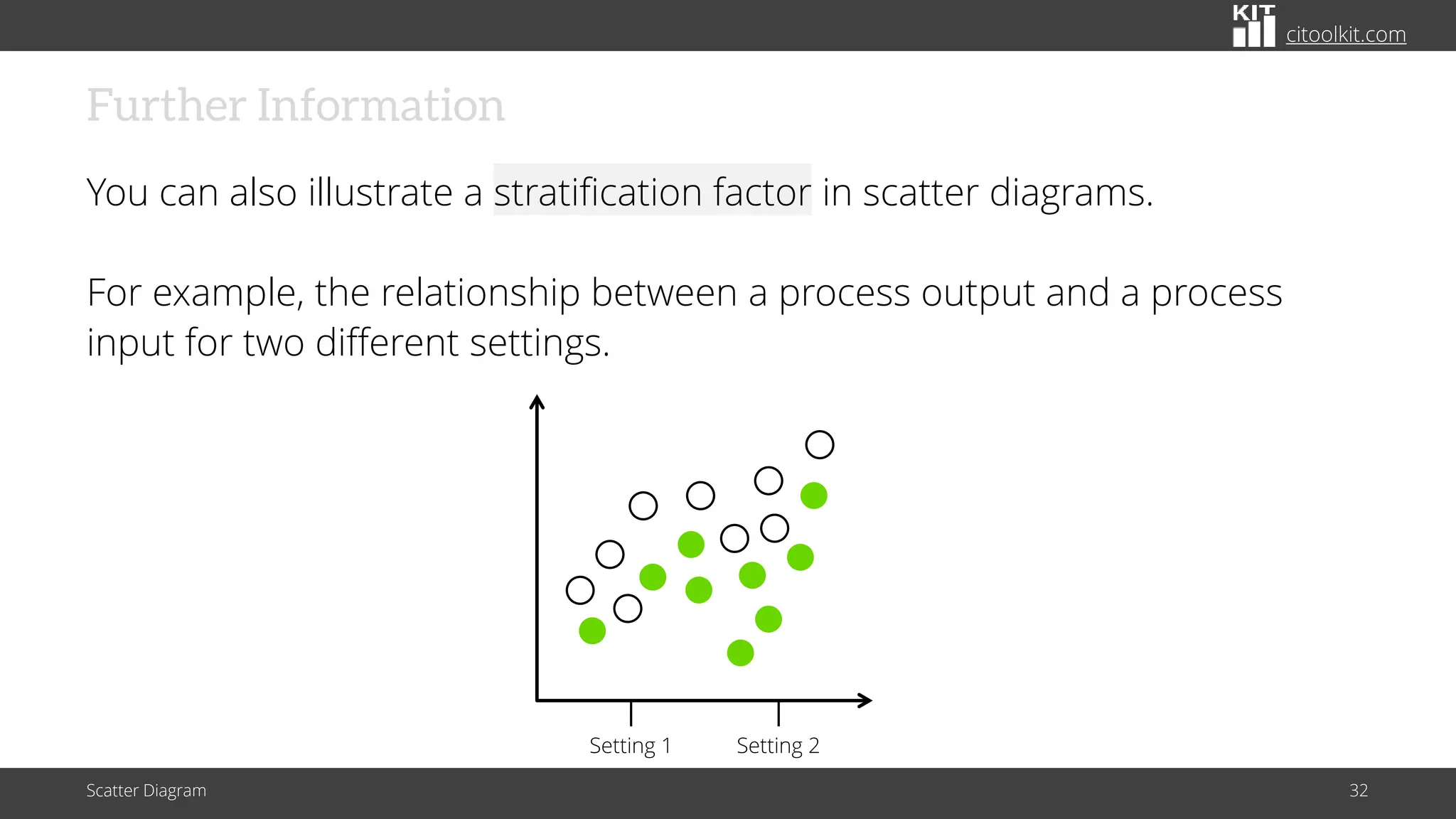 KIT citoolkit.com

Further Information

You can also illustrate a stratification factor in scatter diagrams.

For example, the relationship between a process output and a process input for two different settings.

Setting 1
Setting 2

Scatter Diagram
32